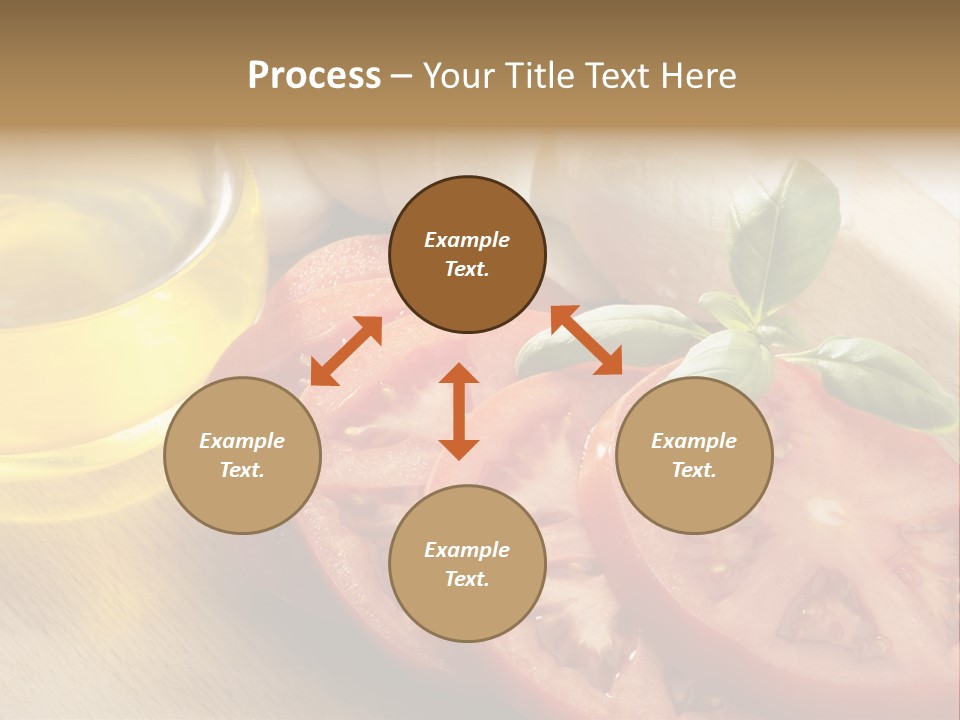 Process – Your Title Text Here

Example Text.

Example Text.

Example Text.

Example Text.